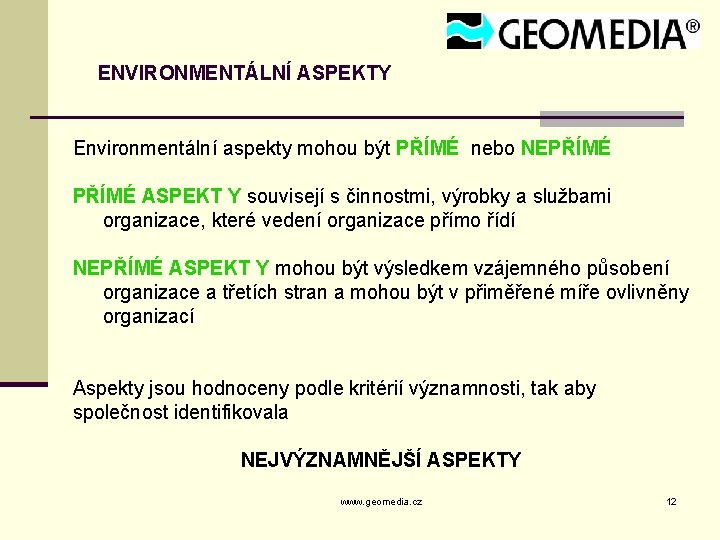 GEOMEDIA®

ENVIRONMENTÁLNÍ ASPEKTY

Environmentální aspekty mohou být PŘÍMÉ nebo NEPŘÍMÉ

PŘÍMÉ ASPEKT Y souvisejí s činnostmi, výrobky a službami organizace, které vedení organizace přímo řídí

NEPŘÍMÉ ASPEKT Y mohou být výsledkem vzájemného působení organizace a třetích stran a mohou být v přiměřené míře ovlivněny organizací

Aspekty jsou hodnoceny podle kritérií významnosti, tak aby společnost identifikovala

NEJVÝZNAMNĚJŠÍ ASPEKTY

www.geomedia.cz

12